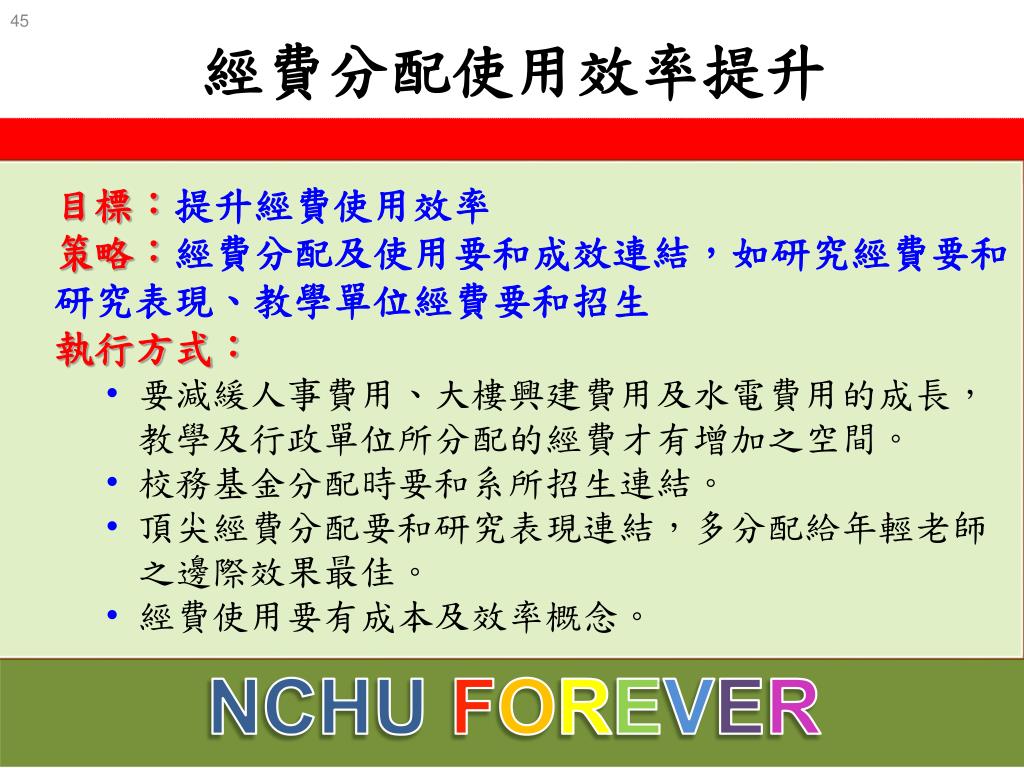 45

經費分配使用效率提升

目標：提升經費使用效率
策略：經費分配及使用要和成效連結，如研究經費要和研究表現、教學單位經費要和招生
執行方式：
• 要減緩人事費用、大樓興建費用及水電費用的成長，教學及行政單位所分配的經費才有增加之空間。
• 校務基金分配時要和系所招生連結。
• 頂尖經費分配要和研究表現連結，多分配給年輕老師之邊際效果最佳。
• 經費使用要有成本及效率概念。

NCHU FOREVER